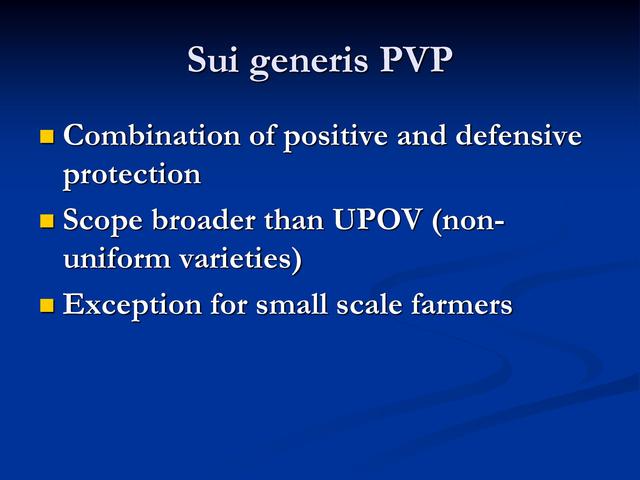 Sui generis PVP

- Combination of positive and defensive protection
- Scope broader than UPOV (non-uniform varieties)
- Exception for small scale farmers